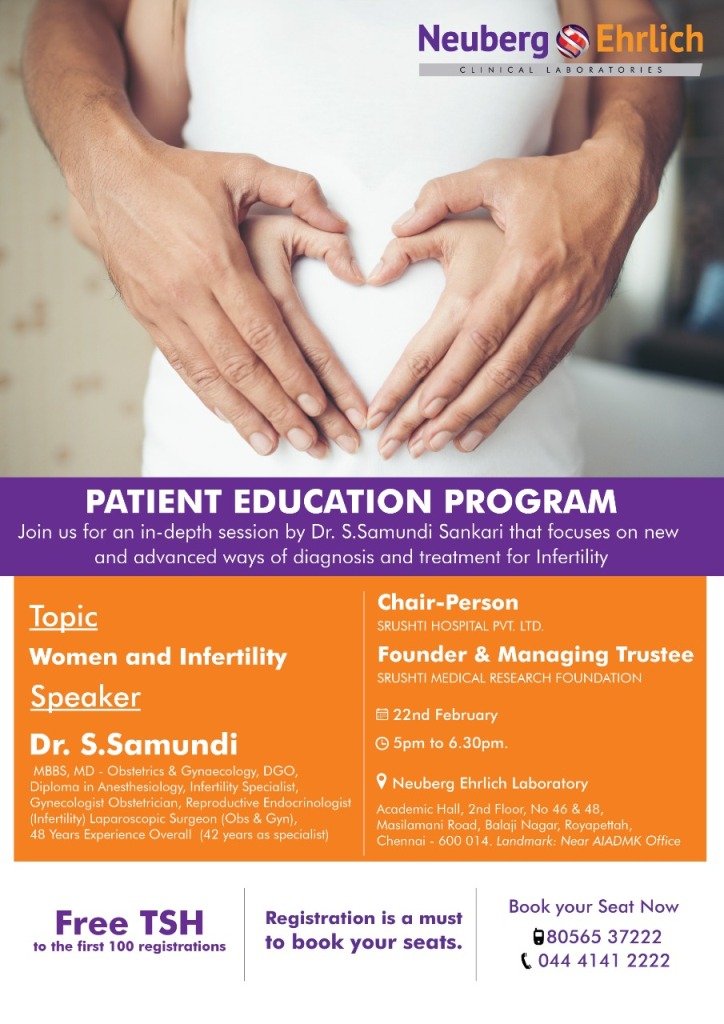 Neuberg Ehrlich
CLINICAL LABORATORIES

PATIENT EDUCATION PROGRAM
Join us for an in-depth session by Dr. S.Samundi Sankari that focuses on new and advanced ways of diagnosis and treatment for Infertility

Topic
Women and Infertility
Speaker
Dr. S.Samundi
MBBS, MD - Obstetrics & Gynaecology, DGO, Diploma in Anesthesiology, Infertility Specialist, Gynecologist Obstetrician, Reproductive Endocrinologist (Infertility) Laparoscopic Surgeon (Obs & Gyn), 48 Years Experience Overall (42 years as specialist)

Chair-Person
SRUSHTI HOSPITAL PVT. LTD.
Founder & Managing Trustee
SRUSHTI MEDICAL RESEARCH FOUNDATION
22nd February
5pm to 6.30pm.
Neuberg Ehrlich Laboratory
Academic Hall, 2nd Floor, No 46 & 48, Masilamani Road, Balaji Nagar, Royapettah, Chennai - 600 014. Landmark: Near AIADMK Office

Free TSH
to the first 100 registrations

Registration is a must to book your seats.

Book your Seat Now
80565 37222
044 4141 2222